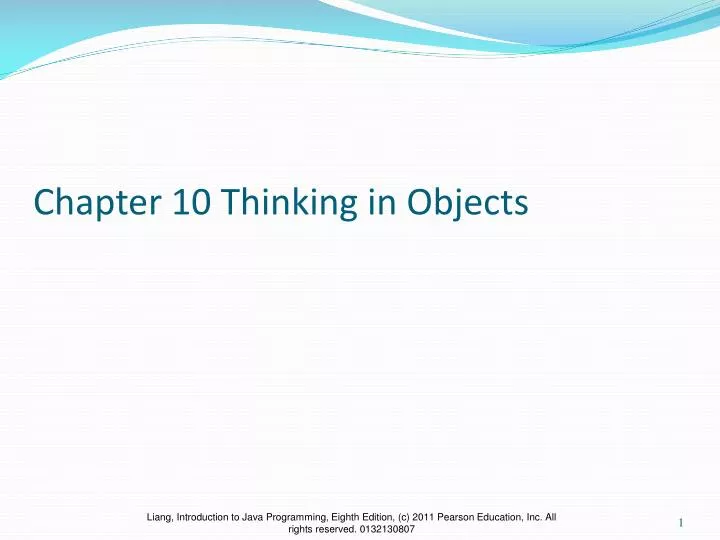 Chapter 10 Thinking in Objects

Liang, Introduction to Java Programming, Eighth Edition, (c) 2011 Pearson Education, Inc. All rights reserved. 0132130807

1